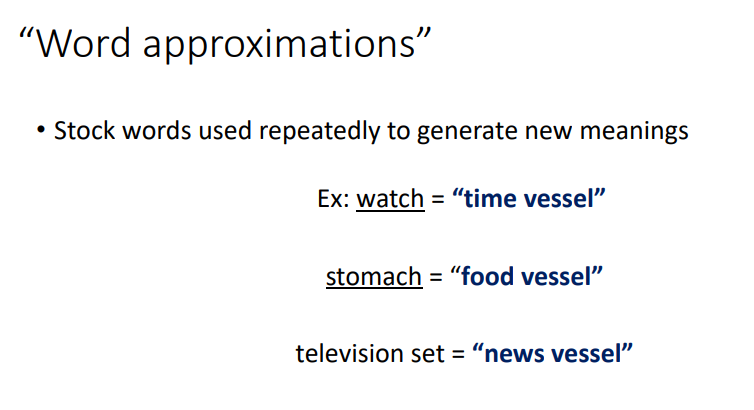 "Word approximations"

• Stock words used repeatedly to generate new meanings

Ex: watch = "time vessel"

stomach = "food vessel"

television set = "news vessel"